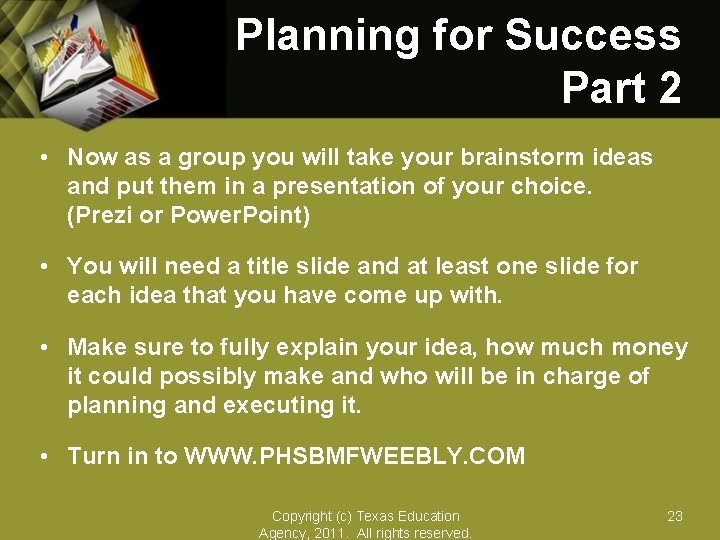 Planning for Success Part 2

• Now as a group you will take your brainstorm ideas and put them in a presentation of your choice. (Prezi or PowerPoint)

• You will need a title slide and at least one slide for each idea that you have come up with.

• Make sure to fully explain your idea, how much money it could possibly make and who will be in charge of planning and executing it.

• Turn in to WWW.PHSBMFWEEBLY.COM

Copyright (c) Texas Education Agency, 2011. All rights reserved.

23